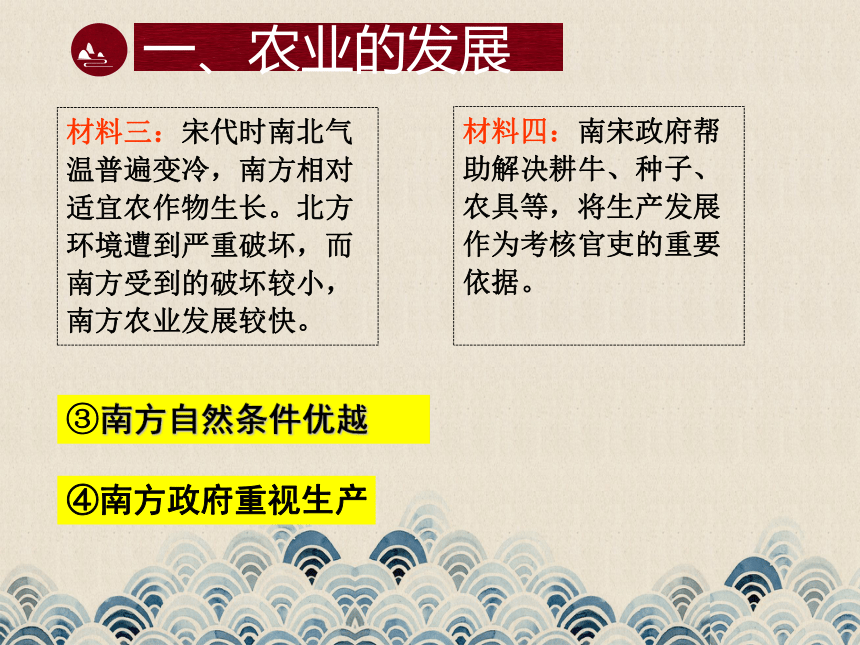 一、农业的发展

材料三：宋代时南北气温普遍变冷，南方相对适宜农作物生长。北方环境遭到严重破坏，而南方受到的破坏较小，南方农业发展较快。

材料四：南宋政府帮助解决耕牛、种子、农具等，将生产发展作为考核官吏的重要依据。

③南方自然条件优越

④南方政府重视生产